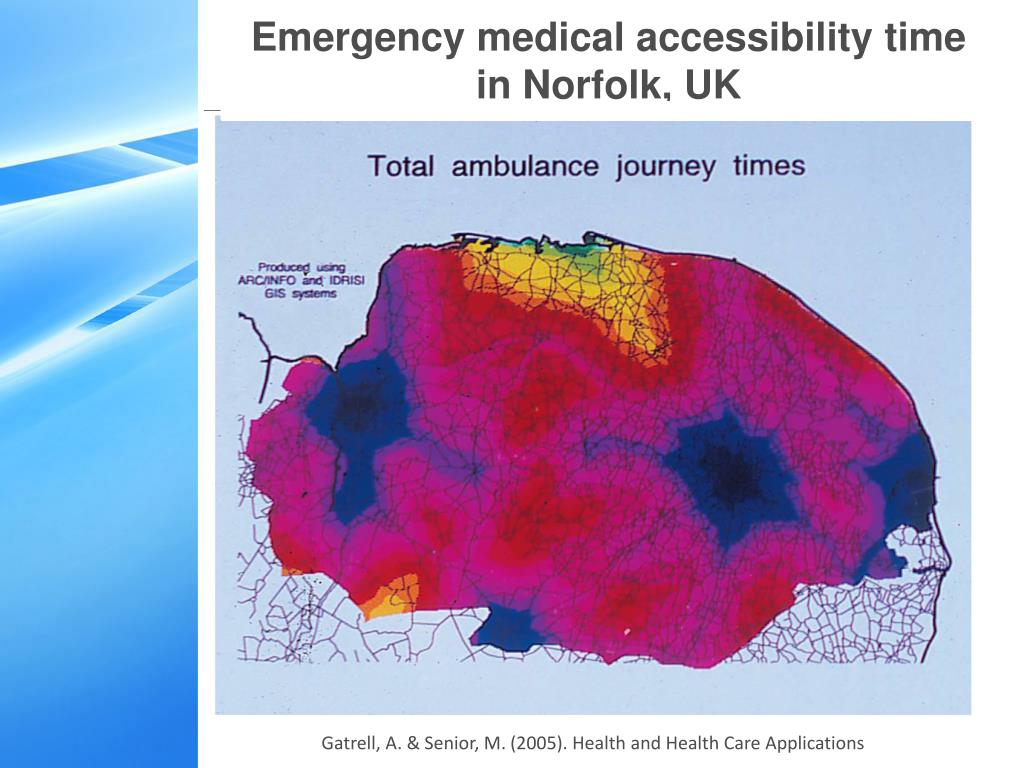 Emergency medical accessibility time in Norfolk, UK

Total ambulance journey times

Produced using ARC/INFO and IDRISI GIS systems

Gatrell, A. & Senior, M. (2005). Health and Health Care Applications